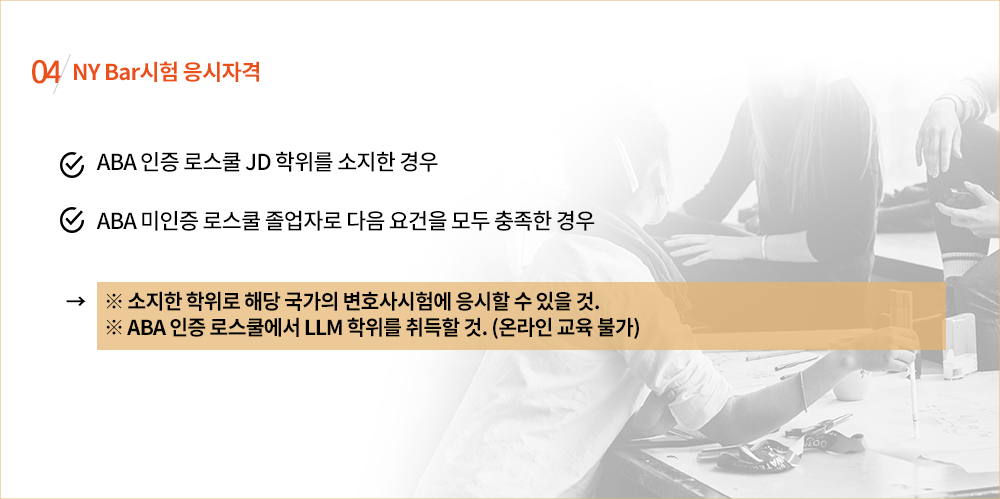 04 NY Bar시험 응시자격

ABA 인증 로스쿨 JD 학위를 소지한 경우

ABA 미인증 로스쿨 졸업자로 다음 요건을 모두 충족한 경우

→ ※ 소지한 학위로 해당 국가의 변호사시험에 응시할 수 있을 것.
※ ABA 인증 로스쿨에서 LLM 학위를 취득할 것. (온라인 교육 불가)